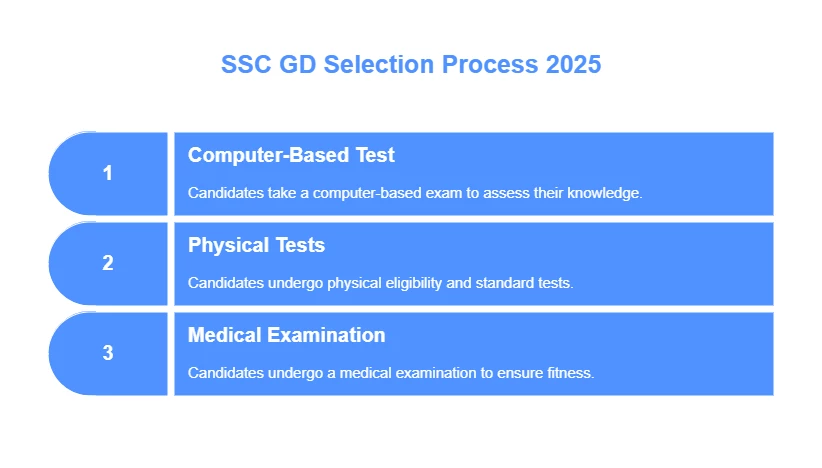 SSC GD Selection Process 2025

1

Computer-Based Test

Candidates take a computer-based exam to assess their knowledge.

2

Physical Tests

Candidates undergo physical eligibility and standard tests.

3

Medical Examination

Candidates undergo a medical examination to ensure fitness.